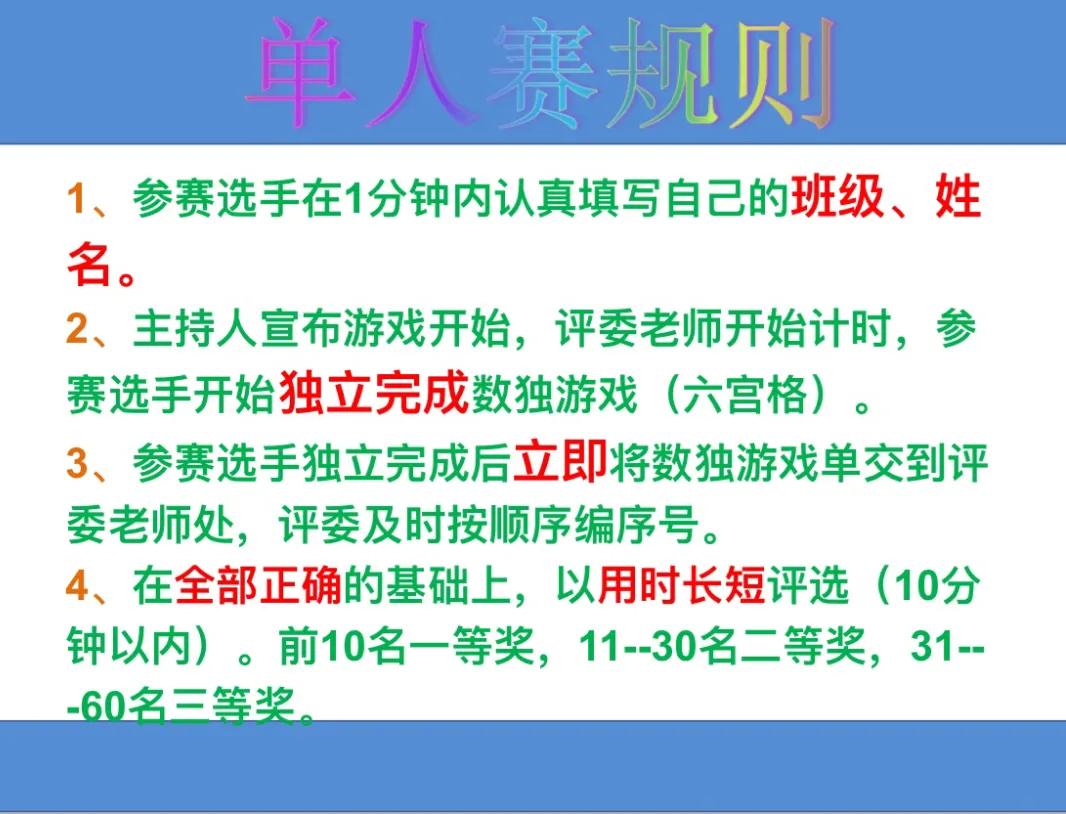 单人赛规则

1、参赛选手在1分钟内认真填写自己的班级、姓名。

2、主持人宣布游戏开始，评委老师开始计时，参赛选手开始独立完成数独游戏（六宫格）。

3、参赛选手独立完成后立即将数独游戏单交到评委老师处，评委及时按顺序编序号。

4、在全部正确的基础上，以用时长短评选（10分钟以内）。前10名一等奖，11--30名二等奖，31---60名三等奖。